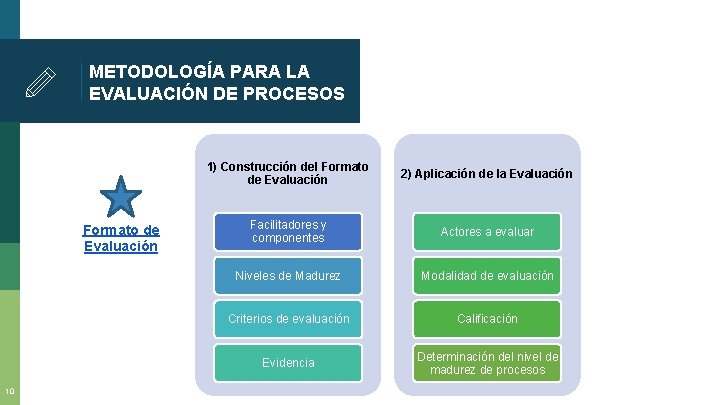 METODOLOGÍA PARA LA EVALUACIÓN DE PROCESOS

Formato de Evaluación

1) Construcción del Formato de Evaluación

Facilitadores y componentes

Niveles de Madurez

Criterios de evaluación

Evidencia

2) Aplicación de la Evaluación

Actores a evaluar

Modalidad de evaluación

Calificación

Determinación del nivel de madurez de procesos

10